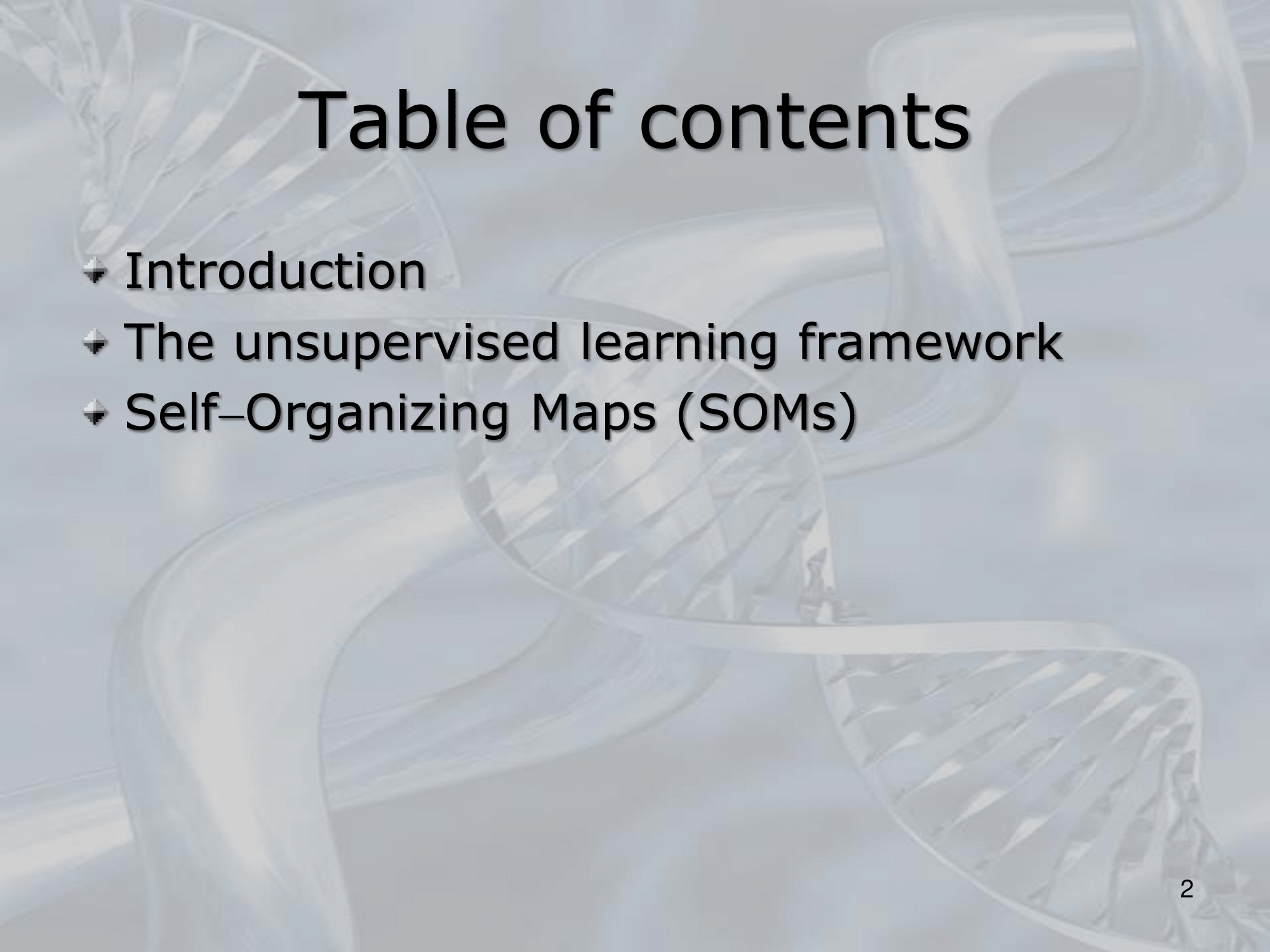 Table of contents

Introduction
The unsupervised learning framework
Self–Organizing Maps (SOMs)

2